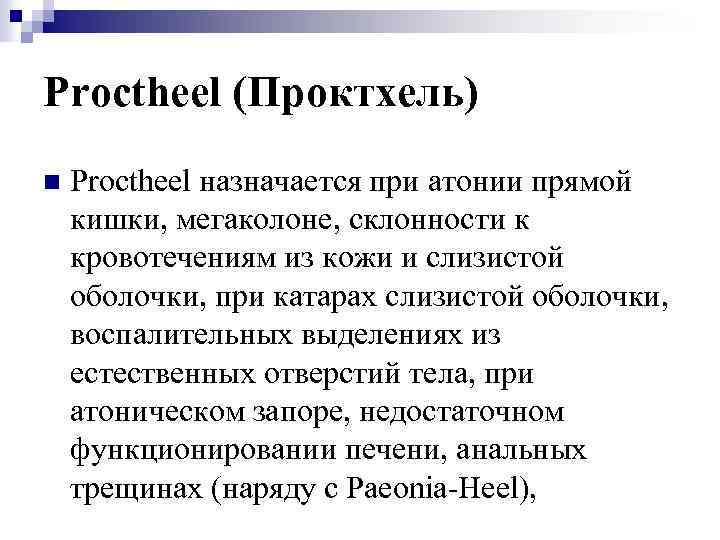 Proctheel (Проктхель)

Proctheel назначается при атонии прямой кишки, мегаколоне, склонности к кровотечениям из кожи и слизистой оболочки, при катарах слизистой оболочки, воспалительных выделениях из естественных отверстий тела, при атоническом запоре, недостаточном функционировании печени, анальных трещинах (наряду с Paeonia-Heel),